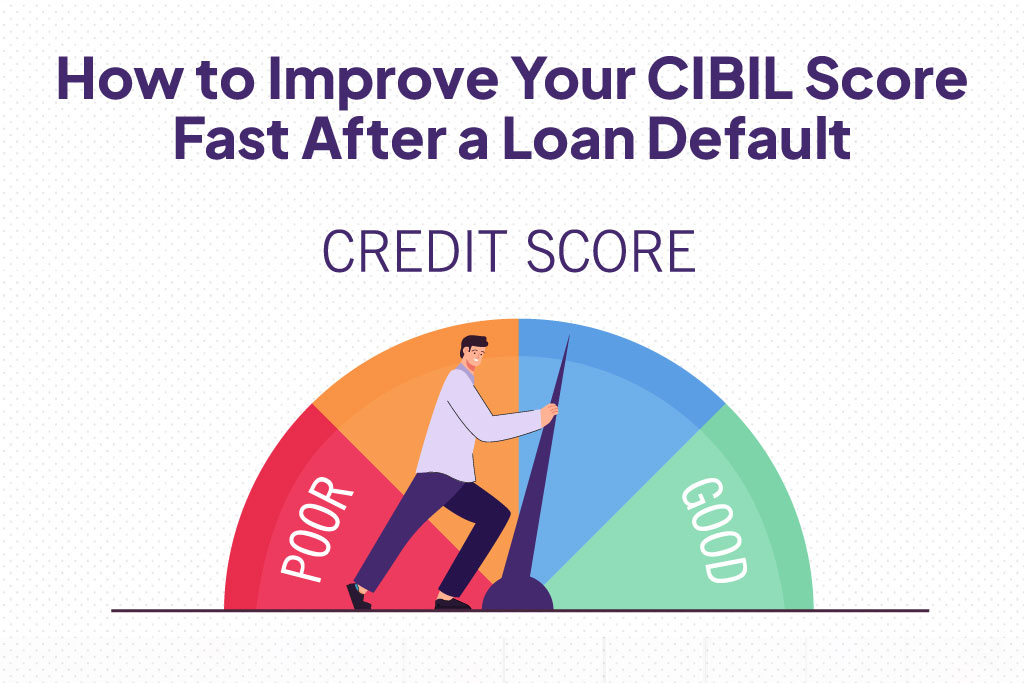 How to Improve Your CIBIL Score Fast After a Loan Default

CREDIT SCORE

POOR

GOOD